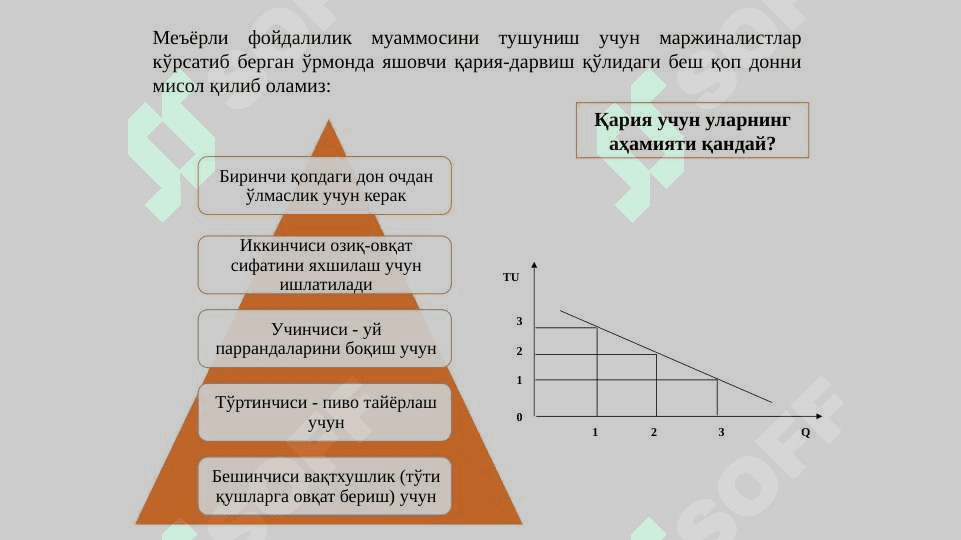 Меъёрли фойдалилик муаммосини тушуниш учун маржиналистлар кўрсатиб берган ўрмонда яшовчи қария-дарвиш қўлидаги беш қоп донни мисол қилиб оламиз:

Қария учун уларнинг аҳамияти қандай?

Биринчи қопдаги дон очдан ўлмаслик учун керак

Иккинчиси озиқ-овқат сифатини яхшилаш учун ишлатилади

Учинчиси - уй паррандаларини боқиш учун

Тўртинчиси - пиво тайёрлаш учун

Бешинчиси вақтхушлик (тўти қушларга овқат бериш) учун

TU
3
2
1
0
1
2
3
Q

SOFF